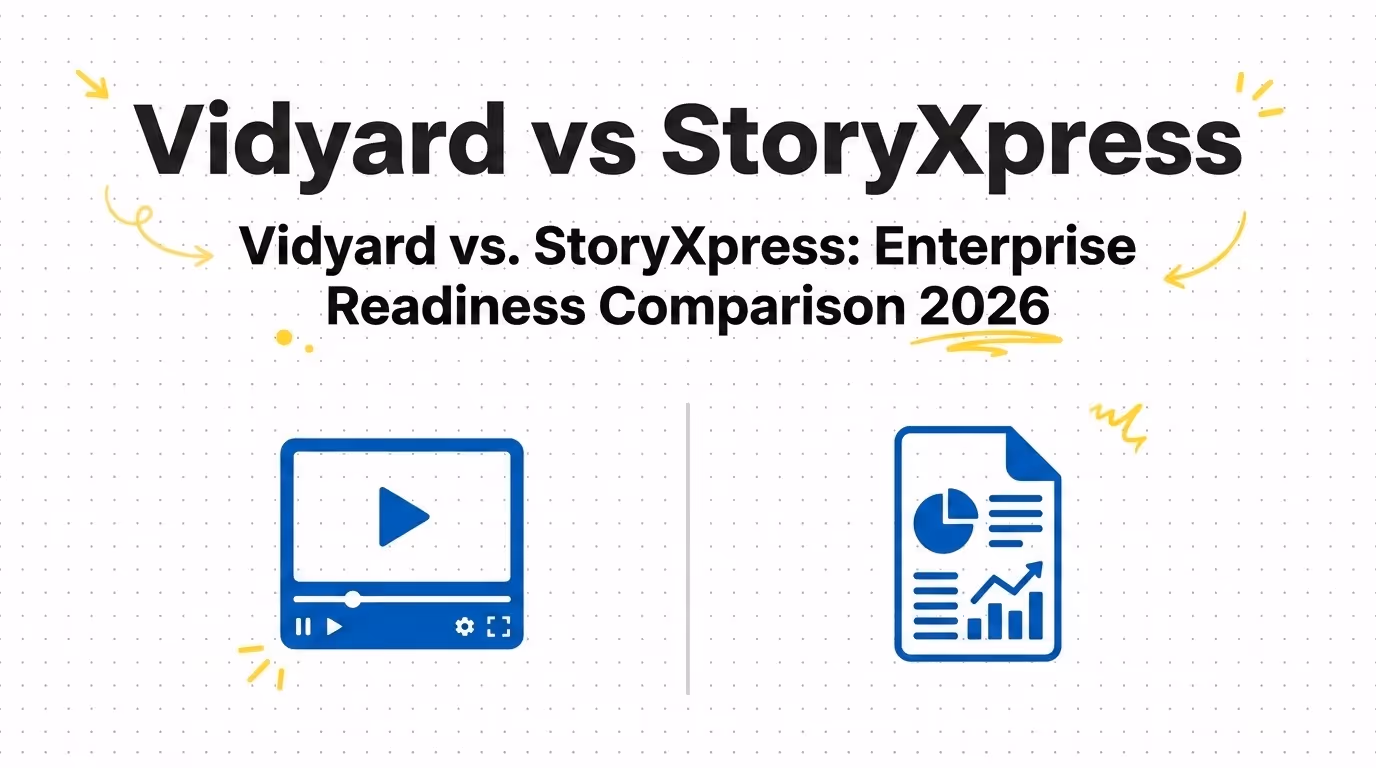 Vidyard vs StoryXpress

Vidyard vs. StoryXpress: Enterprise Readiness Comparison 2026